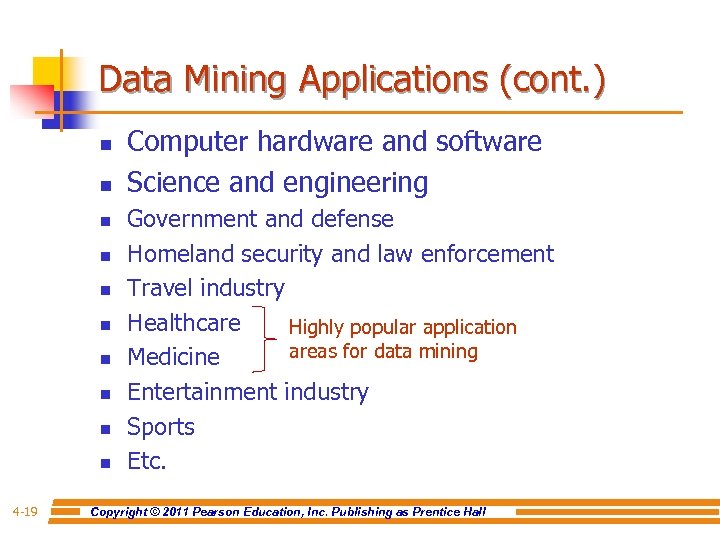 Data Mining Applications (cont.)

- Computer hardware and software
- Science and engineering
- Government and defense
- Homeland security and law enforcement
- Travel industry
- Healthcare
- Medicine
- Entertainment industry
- Sports
- Etc.

Highly popular application areas for data mining

4-19 Copyright © 2011 Pearson Education, Inc. Publishing as Prentice Hall